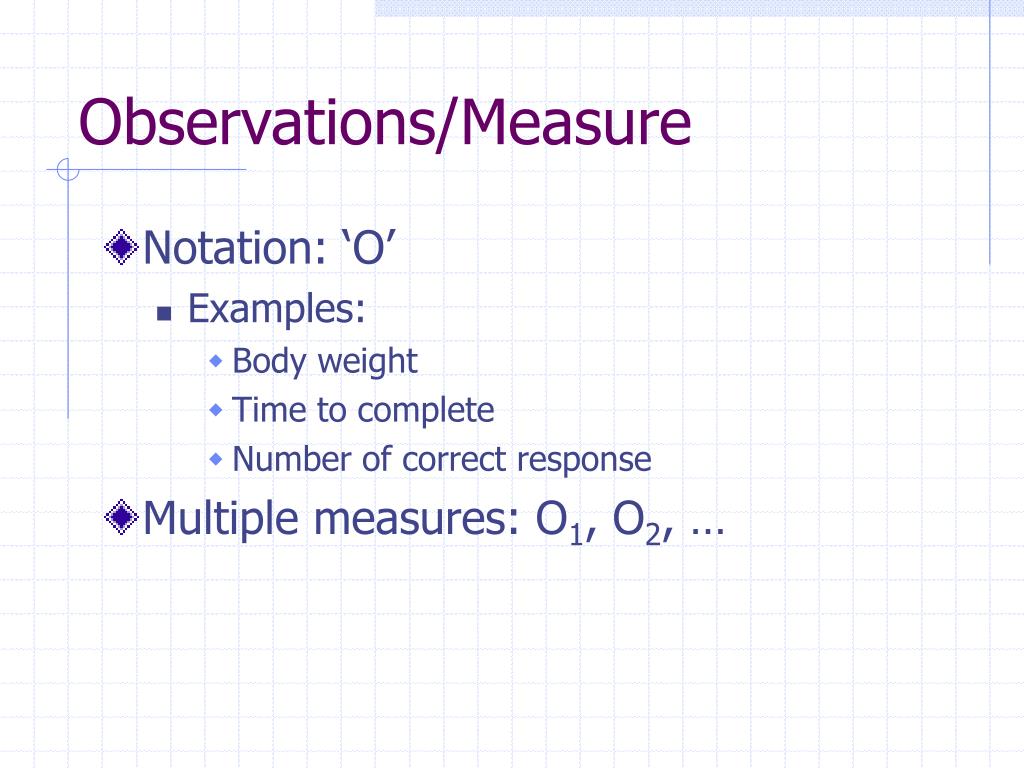 Observations/Measure

Notation: ‘O’

Examples:

Body weight

Time to complete

Number of correct response

Multiple measures: $O_1$, $O_2$, …